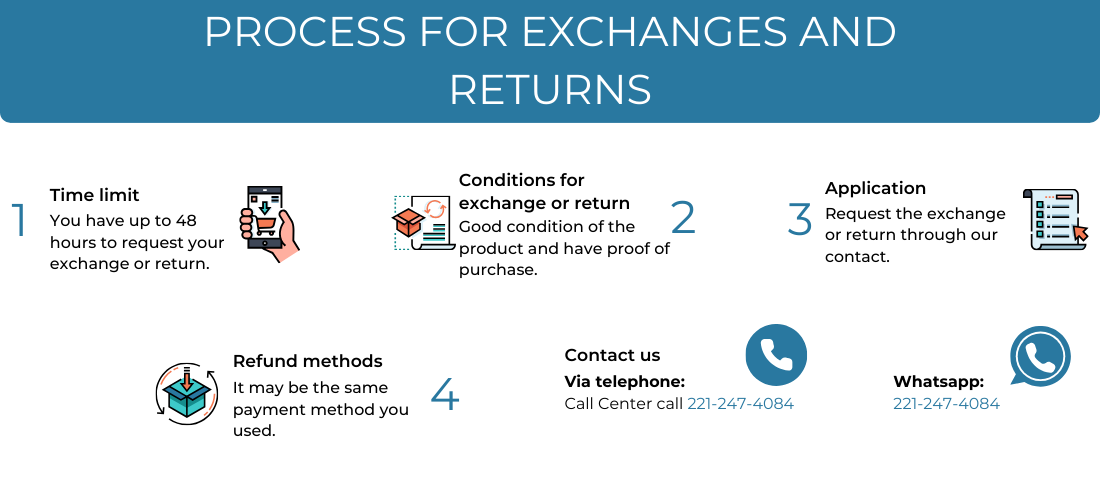 PROCESS FOR EXCHANGES AND RETURNS

1
Time limit
You have up to 48 hours to request your exchange or return.

Conditions for exchange or return
Good condition of the product and have proof of purchase.
2

3
Application
Request the exchange or return through our contact.

Refund methods
It may be the same payment method you used.
4

Contact us
Via telephone:
Call Center call 221-247-4084

Whatsapp:
221-247-4084